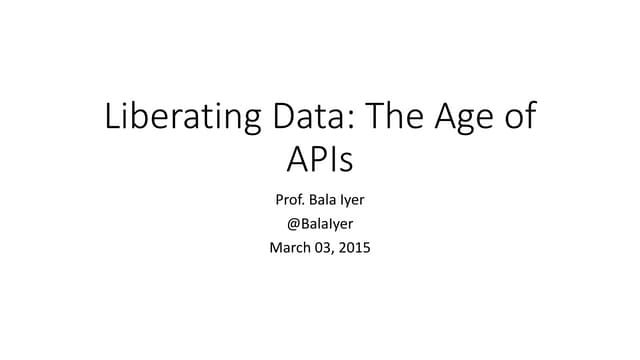 Liberating Data: The Age of APIs

Prof. Bala Iyer
@BalaIyer
March 03, 2015